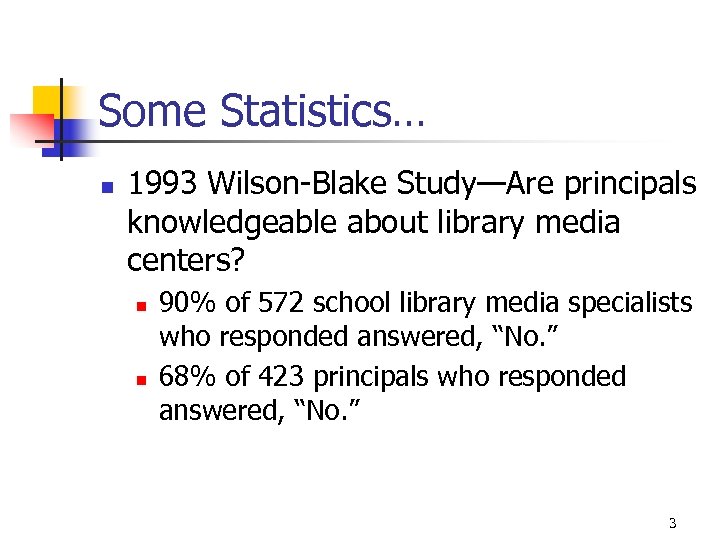 Some Statistics…

1993 Wilson-Blake Study—Are principals knowledgeable about library media centers?

90% of 572 school library media specialists who responded answered, “No.”

68% of 423 principals who responded answered, “No.”

3